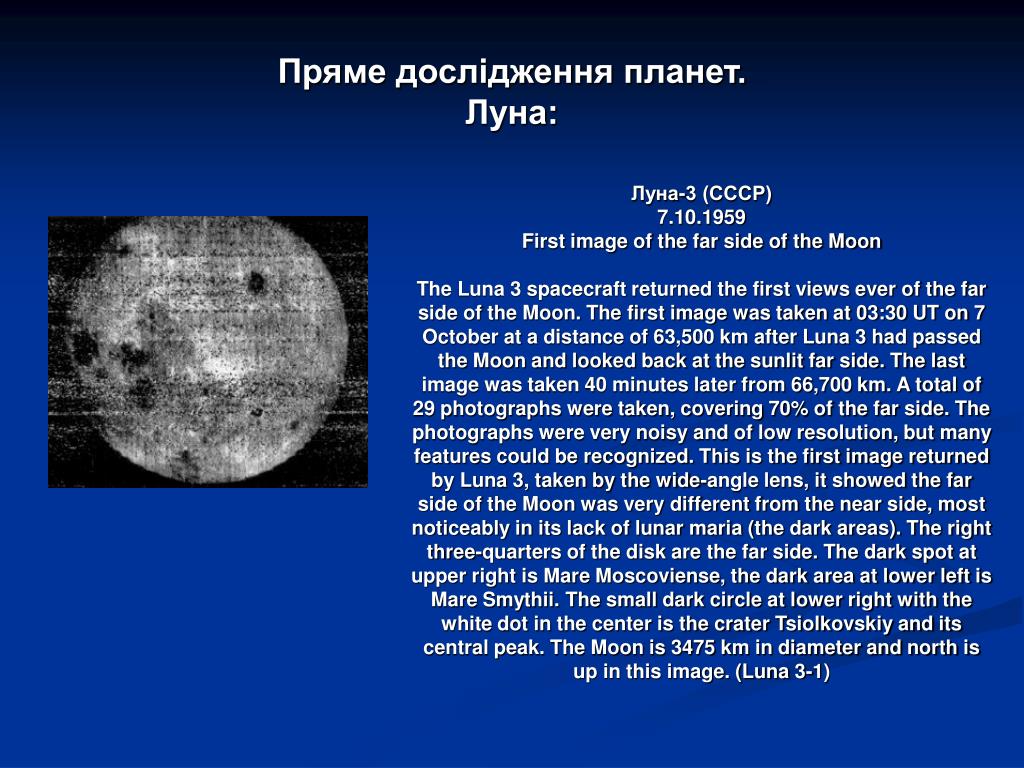 Пряме дослідження планет.
Луна:

Луна-3 (СССР)
7.10.1959
First image of the far side of the Moon

The Luna 3 spacecraft returned the first views ever of the far side of the Moon. The first image was taken at 03:30 UT on 7 October at a distance of 63,500 km after Luna 3 had passed the Moon and looked back at the sunlit far side. The last image was taken 40 minutes later from 66,700 km. A total of 29 photographs were taken, covering 70% of the far side. The photographs were very noisy and of low resolution, but many features could be recognized. This is the first image returned by Luna 3, taken by the wide-angle lens, it showed the far side of the Moon was very different from the near side, most noticeably in its lack of lunar maria (the dark areas). The right three-quarters of the disk are the far side. The dark spot at upper right is Mare Moscoviense, the dark area at lower left is Mare Smythii. The small dark circle at lower right with the white dot in the center is the crater Tsiolkovskiy and its central peak. The Moon is 3475 km in diameter and north is up in this image. (Luna 3-1)